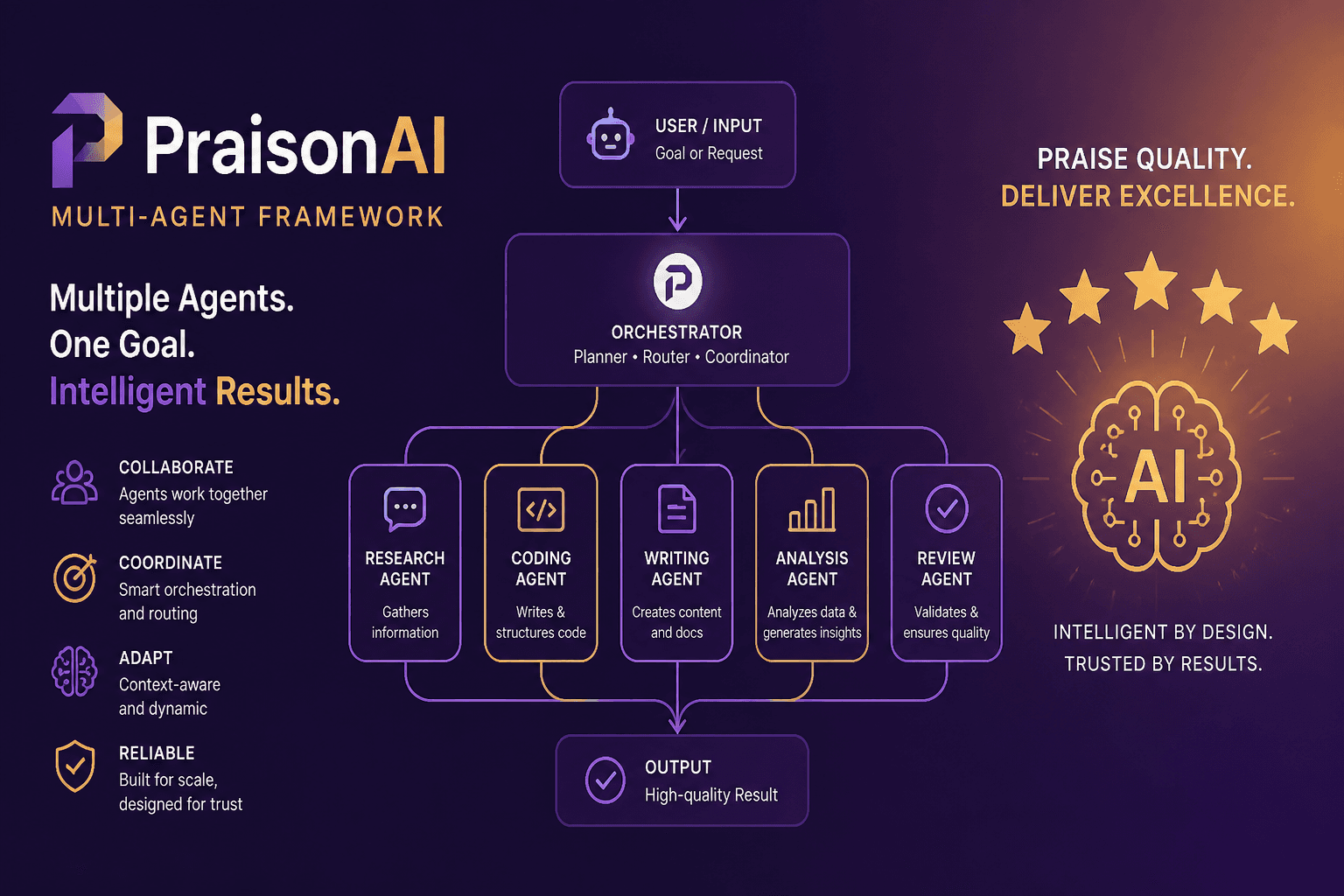 PraisonAI
MULTI-AGENT FRAMEWORK

Multiple Agents.
One Goal.
Intelligent Results.

COLLABORATE
Agents work together seamlessly

COORDINATE
Smart orchestration and routing

ADAPT
Context-aware and dynamic

RELIABLE
Built for scale, designed for trust

USER / INPUT
Goal or Request

ORCHESTRATOR
Planner • Router • Coordinator

RESEARCH AGENT
Gathers information

CODING AGENT
Writes & structures code

WRITING AGENT
Creates content and docs

ANALYSIS AGENT
Analyzes data & generates insights

REVIEW AGENT
Validates & ensures quality

OUTPUT
High-quality Result

PRAISE QUALITY.
DELIVER EXCELLENCE.

AI

INTELLIGENT BY DESIGN.
TRUSTED BY RESULTS.